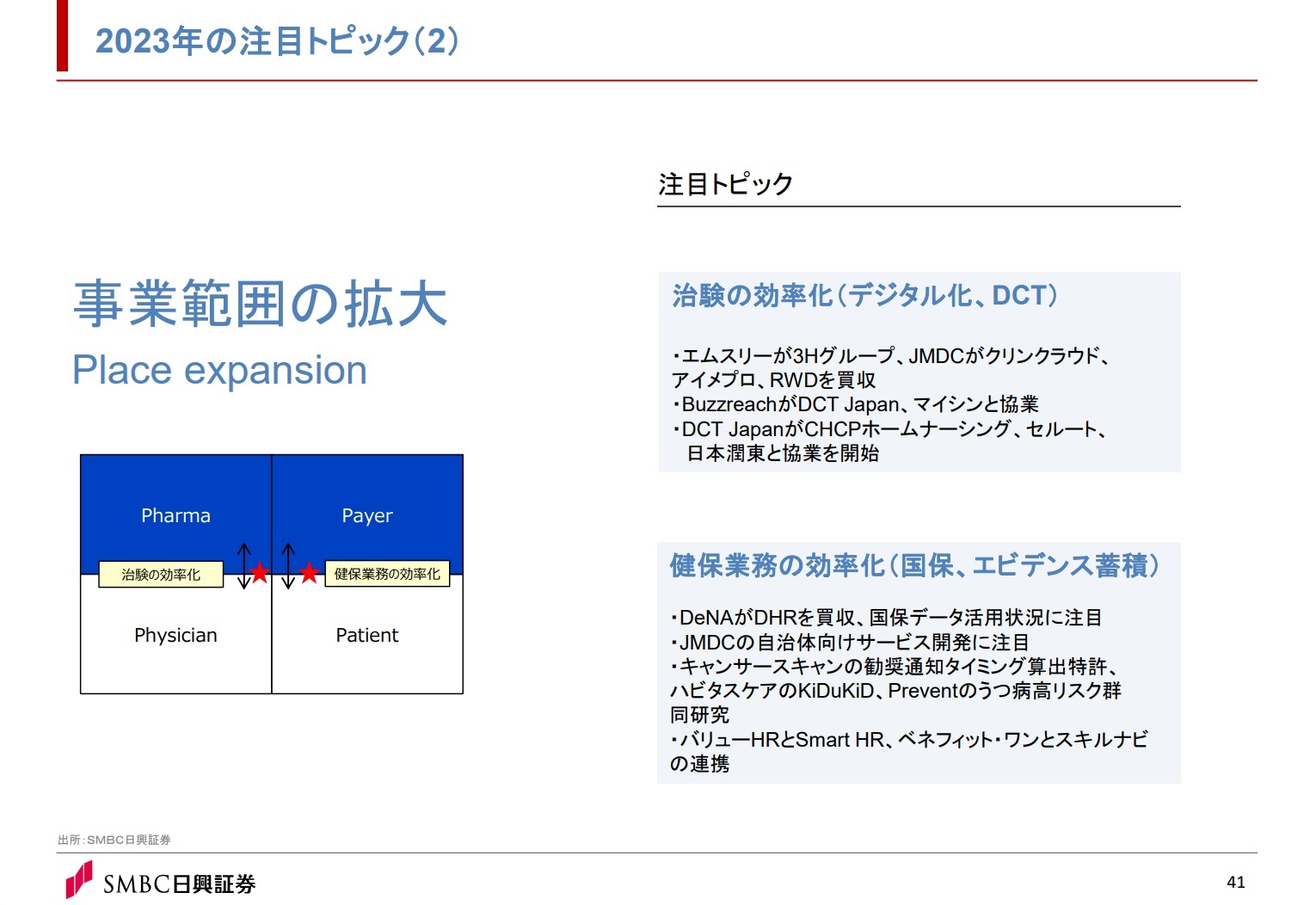 2023年の注目トピック(2)

事業範囲の拡大
Place expansion

Pharma

Payer

治験の効率化

健保業務の効率化

Physician

Patient

注目トピック

治験の効率化(デジタル化、DCT)

・エムスリーが3Hグループ、JMDCがクリンクラウド、アイメプロ、RWDを買収
・BuzzreachがDCT Japan、マイシンと協業
・DCT JapanがCHCPホームナーシング、セルート、日本潤東と協業を開始

健保業務の効率化(国保、エビデンス蓄積)

・DeNAがDHRを買収、国保データ活用状況に注目
・JMDCの自治体向けサービス開発に注目
・キャンサースキャンの勧奨通知タイミング算出特許、ハビタスケアのKiDuKiD、Preventのうつ病高リスク群同研究
・バリューHRとSmart HR、ベネフィット・ワンとスキルナビの連携

出所:SMBC日興証券

SMBC日興証券

41